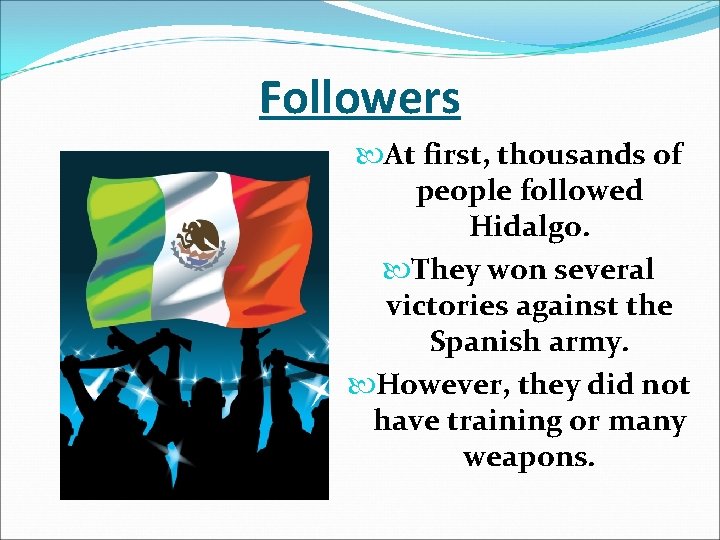 Followers

At first, thousands of people followed Hidalgo.

They won several victories against the Spanish army.

However, they did not have training or many weapons.